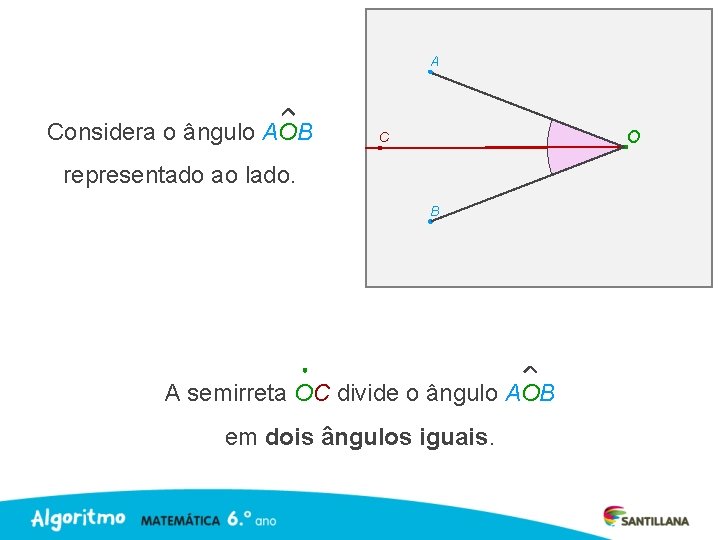 Considera o ângulo $A\hat{O}B$ representado ao lado.

A
C
O
B

A semirreta $\dot{O}C$ divide o ângulo $A\hat{O}B$ em **dois ângulos iguais**.

Algoritmo MATEMÁTICA 6.º ano

SANTILLANA